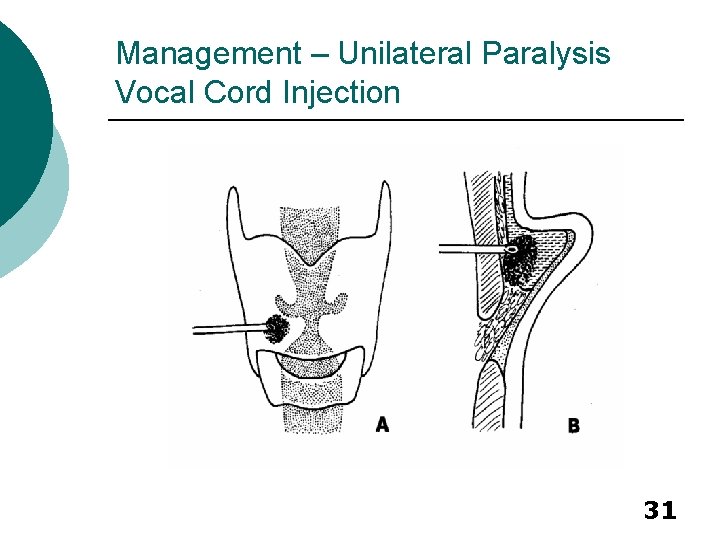 Management – Unilateral Paralysis
Vocal Cord Injection

A

B

31